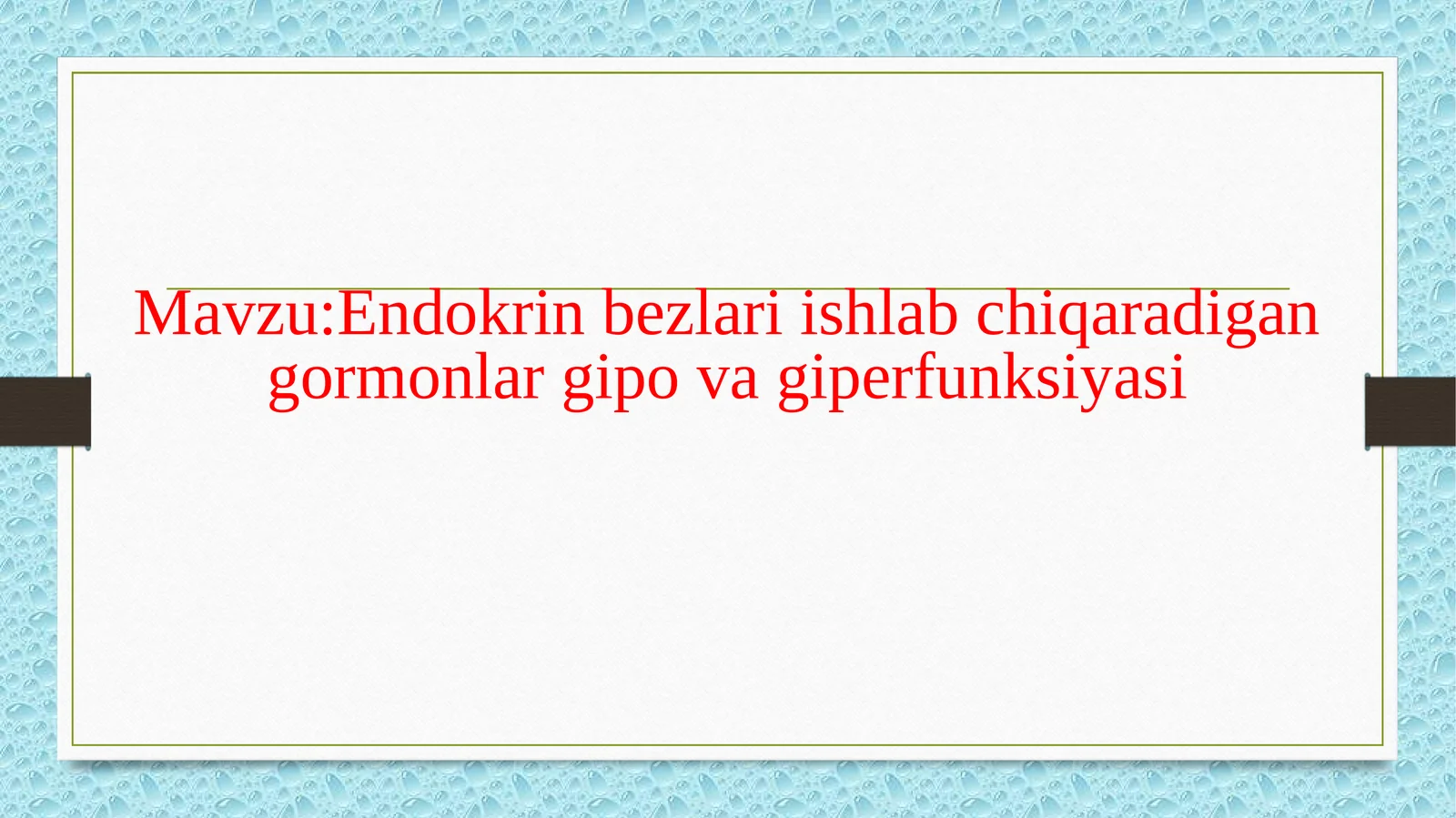 Mavzu:Endokrin bezlari ishlab chiqaradigan gormonlar gipo va giperfunksiyasi